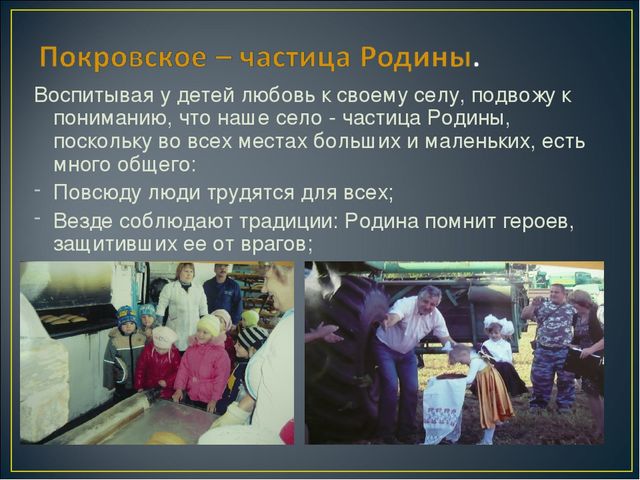 Покровское – частица Родины.

Воспитывая у детей любовь к своему селу, подвожу к пониманию, что наше село - частица Родины, поскольку во всех местах больших и маленьких, есть много общего:

- Повсюду люди трудятся для всех;
- Везде соблюдают традиции: Родина помнит героев, защитивших ее от врагов;